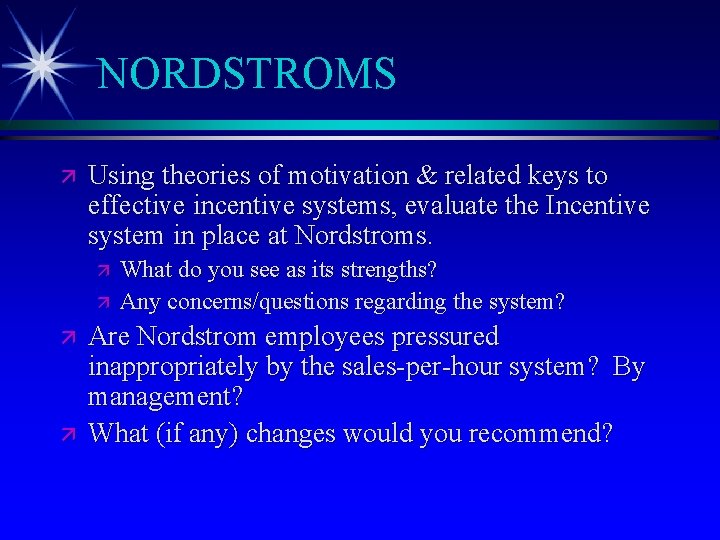 NORDSTROMS

Using theories of motivation & related keys to effective incentive systems, evaluate the Incentive system in place at Nordstroms.

What do you see as its strengths?

Any concerns/questions regarding the system?

Are Nordstrom employees pressured inappropriately by the sales-per-hour system? By management?

What (if any) changes would you recommend?